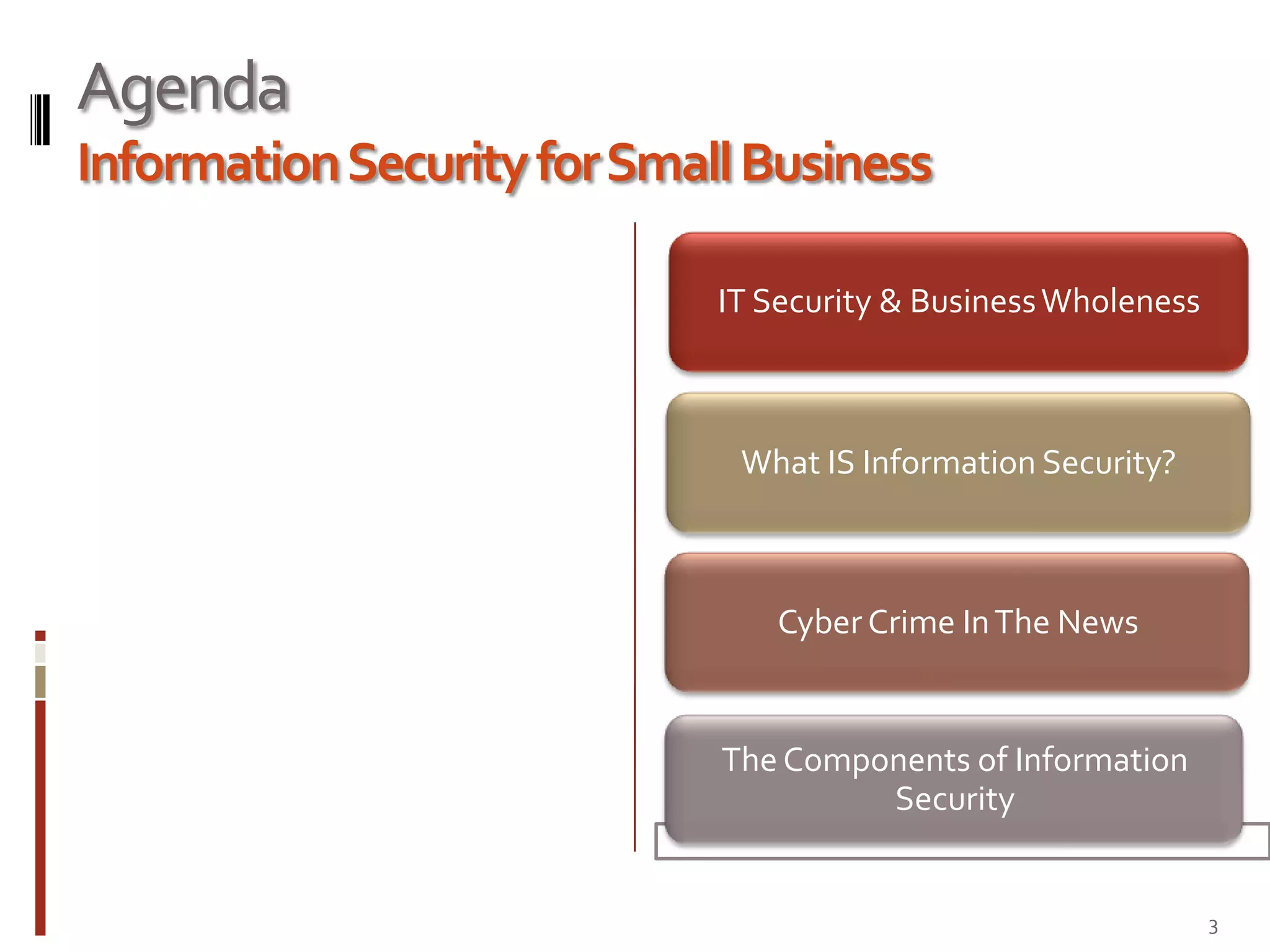 Agenda
Information Security for Small Business

IT Security & Business Wholeness

What IS Information Security?

Cyber Crime In The News

The Components of Information Security

3